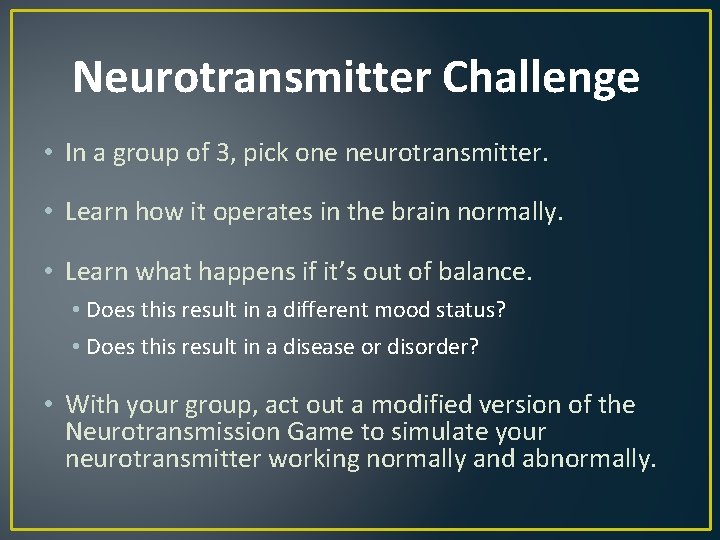 Neurotransmitter Challenge

• In a group of 3, pick one neurotransmitter.

• Learn how it operates in the brain normally.

• Learn what happens if it's out of balance.
  • Does this result in a different mood status?
  • Does this result in a disease or disorder?

• With your group, act out a modified version of the Neurotransmission Game to simulate your neurotransmitter working normally and abnormally.